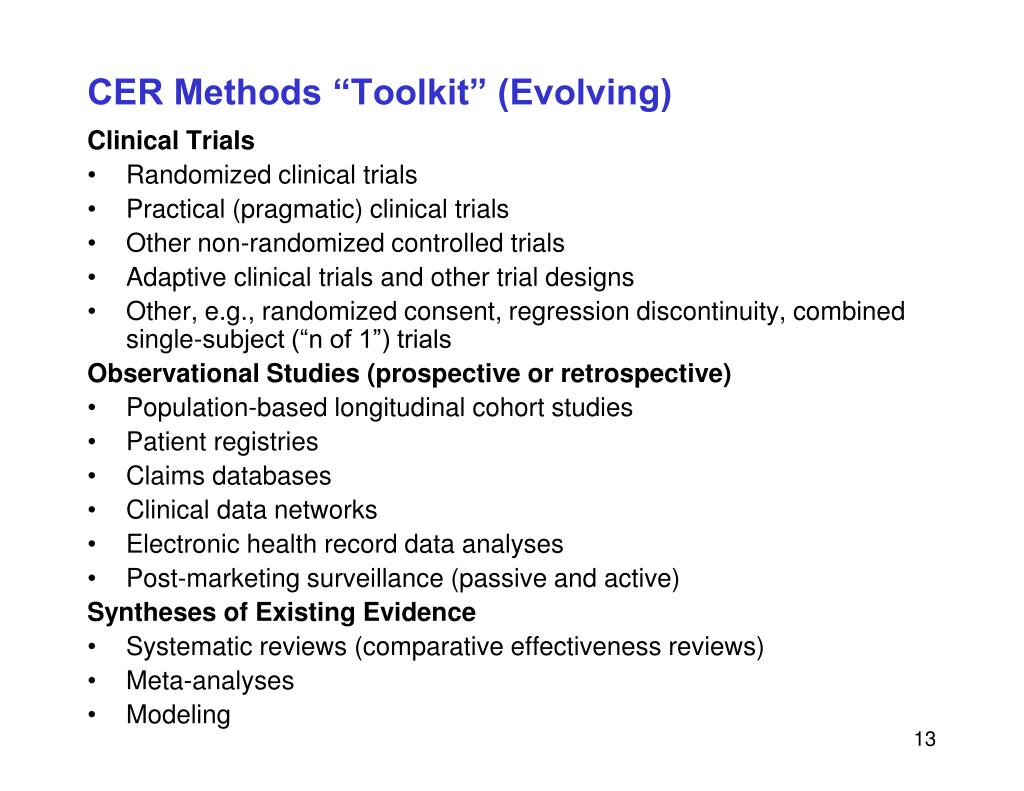 CER Methods “Toolkit” (Evolving)

Clinical Trials
• Randomized clinical trials
• Practical (pragmatic) clinical trials
• Other non-randomized controlled trials
• Adaptive clinical trials and other trial designs
• Other, e.g., randomized consent, regression discontinuity, combined single-subject (“n of 1”) trials

Observational Studies (prospective or retrospective)
• Population-based longitudinal cohort studies
• Patient registries
• Claims databases
• Clinical data networks
• Electronic health record data analyses
• Post-marketing surveillance (passive and active)

Syntheses of Existing Evidence
• Systematic reviews (comparative effectiveness reviews)
• Meta-analyses
• Modeling

13